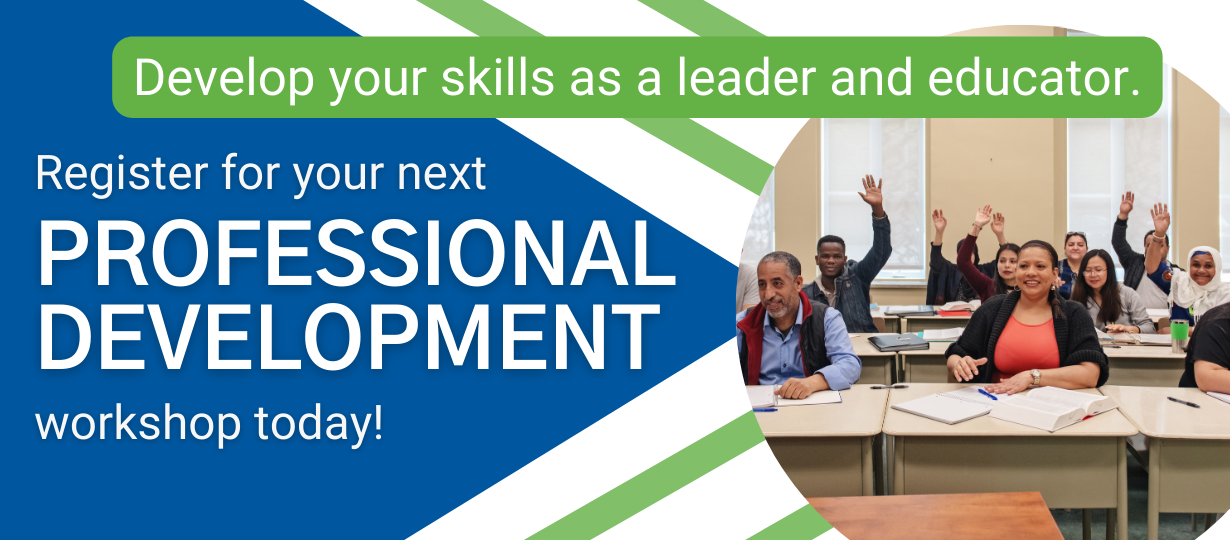 Develop your skills as a leader and educator.

Register for your next
PROFESSIONAL DEVELOPMENT
workshop today!